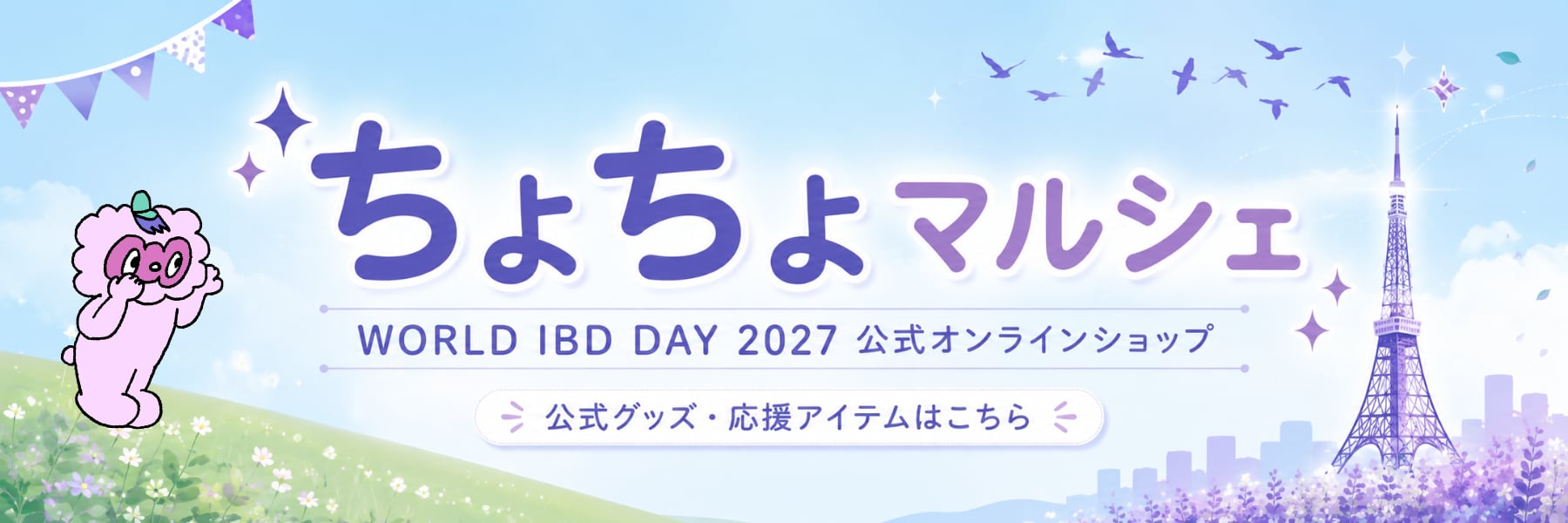 ちょちょマルシェ

WORLD IBD DAY 2027 公式オンラインショップ

公式グッズ・応援アイテムはこちら